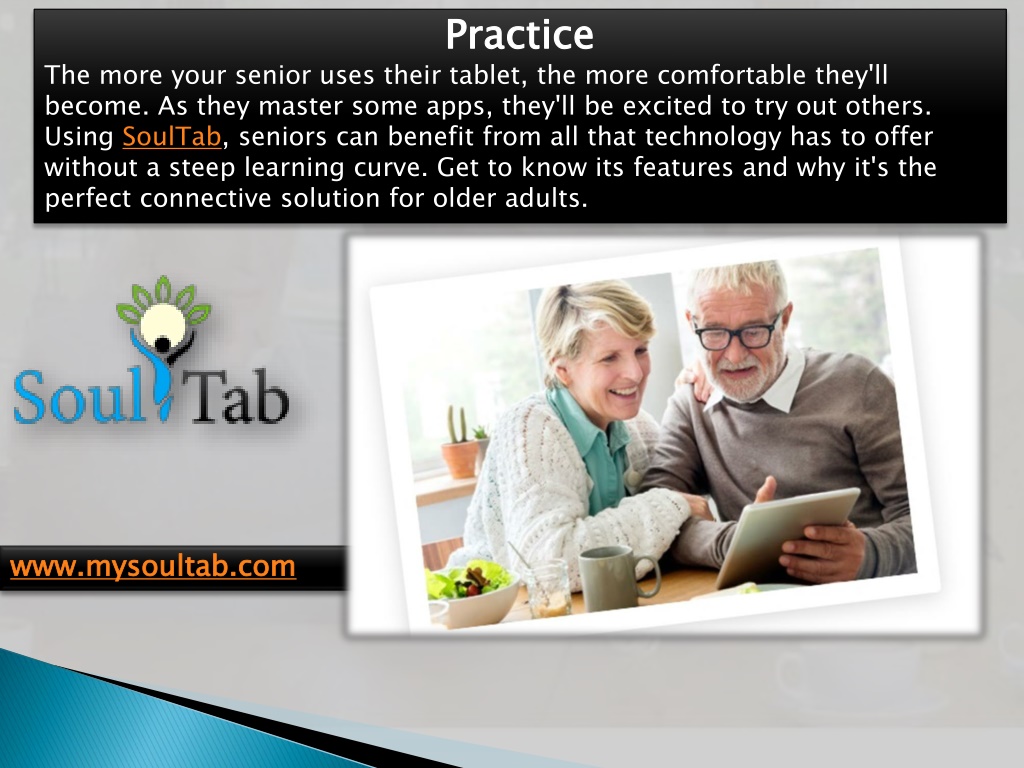 Practice

The more your senior uses their tablet, the more comfortable they'll become. As they master some apps, they'll be excited to try out others. Using SoulTab, seniors can benefit from all that technology has to offer without a steep learning curve. Get to know its features and why it's the perfect connective solution for older adults.

SoulTab

www.mysoultab.com